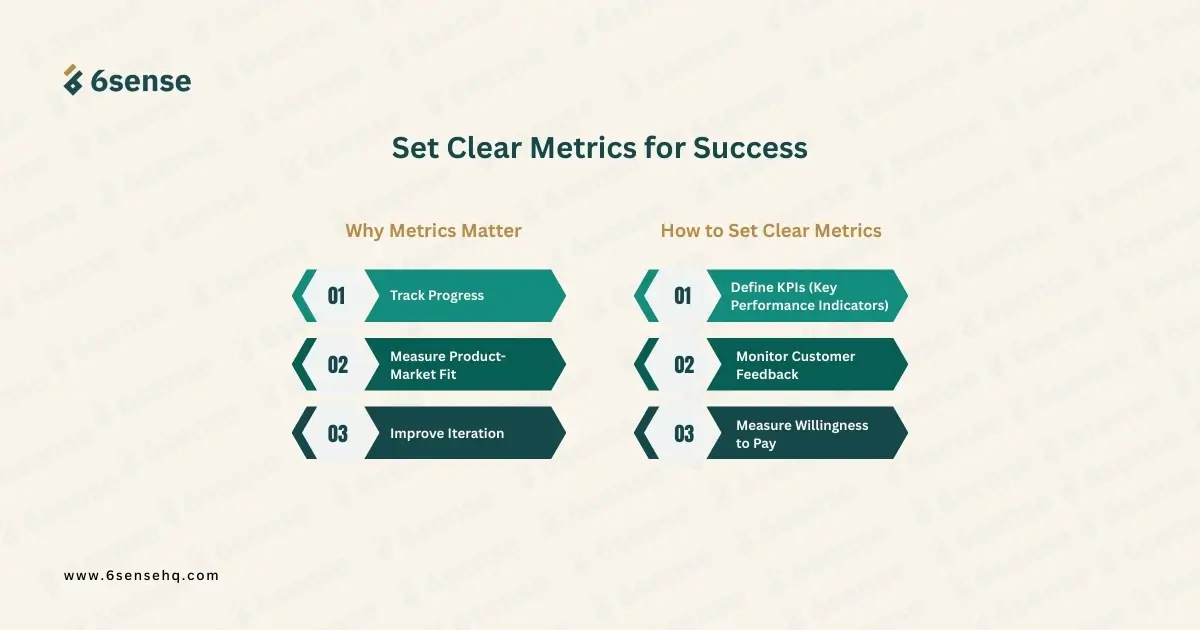 6sense

Set Clear Metrics for Success

Why Metrics Matter

01 Track Progress

02 Measure Product-Market Fit

03 Improve Iteration

How to Set Clear Metrics

01 Define KPIs (Key Performance Indicators)

02 Monitor Customer Feedback

03 Measure Willingness to Pay

www.6sensehq.com